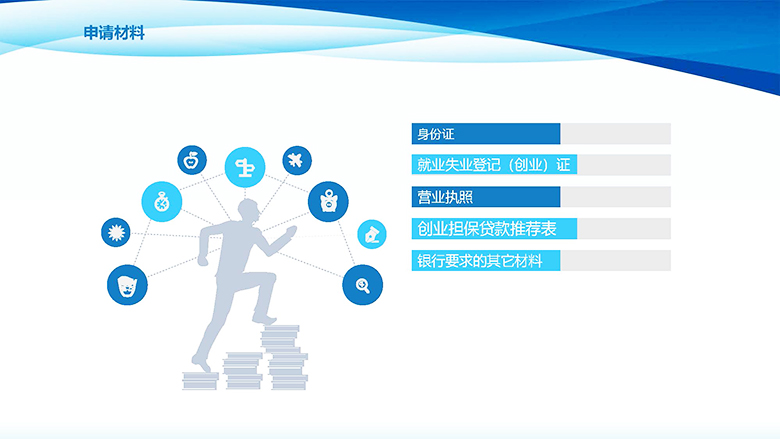 申请材料

身份证

就业失业登记（创业）证

营业执照

创业担保贷款推荐表

银行要求的其它材料